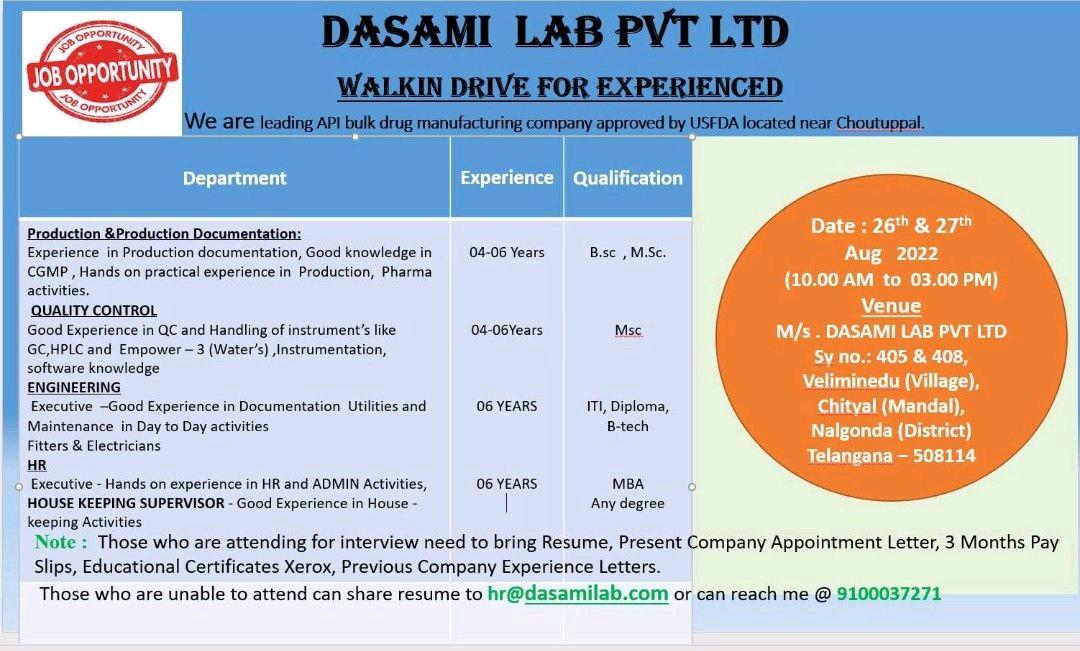 JOB OPPORTUNITY
JOB OPPORTUNITY
JOB OPPORTUNITY

DASAMI LAB PVT LTD

WALKIN DRIVE FOR EXPERIENCED

We are leading API bulk drug manufacturing company approved by USFDA located near Choutuppal.

| Department | Experience | Qualification |
|---|---|---|
| **Production &Production Documentation:** Experience in Production documentation, Good knowledge in CGMP , Hands on practical experience in Production, Pharma activities. | 04-06 Years | B.sc , M.Sc. |
| **QUALITY CONTROL** Good Experience in QC and Handling of instrument's like GC,HPLC and Empower – 3 (Water's) ,Instrumentation, software knowledge | 04-06Years | Msc |
| **ENGINEERING** Executive –Good Experience in Documentation Utilities and Maintenance in Day to Day activities Fitters & Electricians | 06 YEARS | ITI, Diploma, B-tech |
| **HR** Executive - Hands on experience in HR and ADMIN Activities, **HOUSE KEEPING SUPERVISOR** - Good Experience in House - keeping Activities | 06 YEARS | MBA Any degree |

Date : 26$^{th}$ & 27$^{th}$ Aug 2022
(10.00 AM to 03.00 PM)
Venue
M/s . DASAMI LAB PVT LTD
Sy no.: 405 & 408,
Veliminedu (Village),
Chityal (Mandal),
Nalgonda (District)
Telangana – 508114

Note : Those who are attending for interview need to bring Resume, Present Company Appointment Letter, 3 Months Pay Slips, Educational Certificates Xerox, Previous Company Experience Letters.

Those who are unable to attend can share resume to hr@dasamilab.com or can reach me @ 9100037271